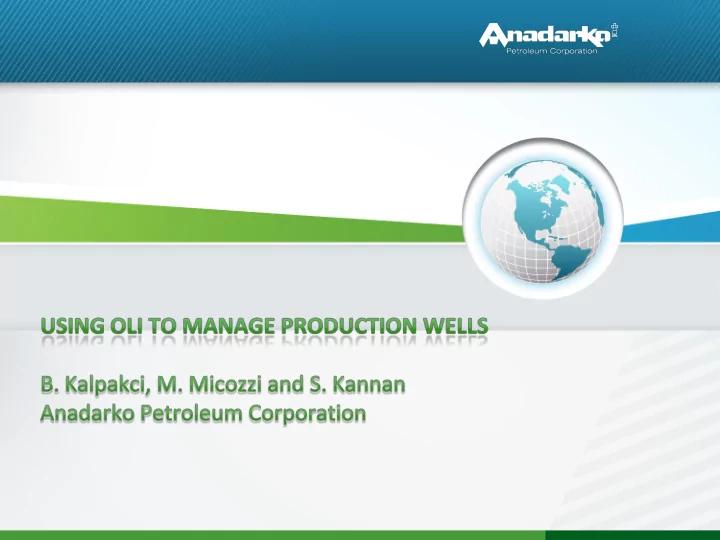 Anadarko
Petroleum Corporation

USING OLI TO MANAGE PRODUCTION WELLS

B. Kalpakci, M. Micozzi and S. Kannan
Anadarko Petroleum Corporation